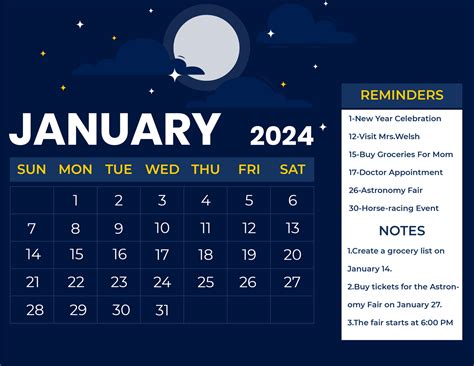 JANUARY 2024

| SUN | MON | TUE | WED | THU | FRI | SAT |
|---|---|---|---|---|---|---|
| | 1 | 2 | 3 | 4 | 5 | 6 |
| 7 | 8 | 9 | 10 | 11 | 12 | 13 |
| 14 | 15 | 16 | 17 | 18 | 19 | 20 |
| 21 | 22 | 23 | 24 | 25 | 26 | 27 |
| 28 | 29 | 30 | 31 | | | |

REMINDERS

1-New Year Celebration

12-Visit Mrs.Welsh

15-Buy Groceries For Mom

17-Doctor Appointment

26-Astronomy Fair

30-Horse-racing Event

NOTES

1.Create a grocery list on January 14.

2.Buy tickets for the Astronomy Fair on January 27.

3.The fair starts at 6:00 PM